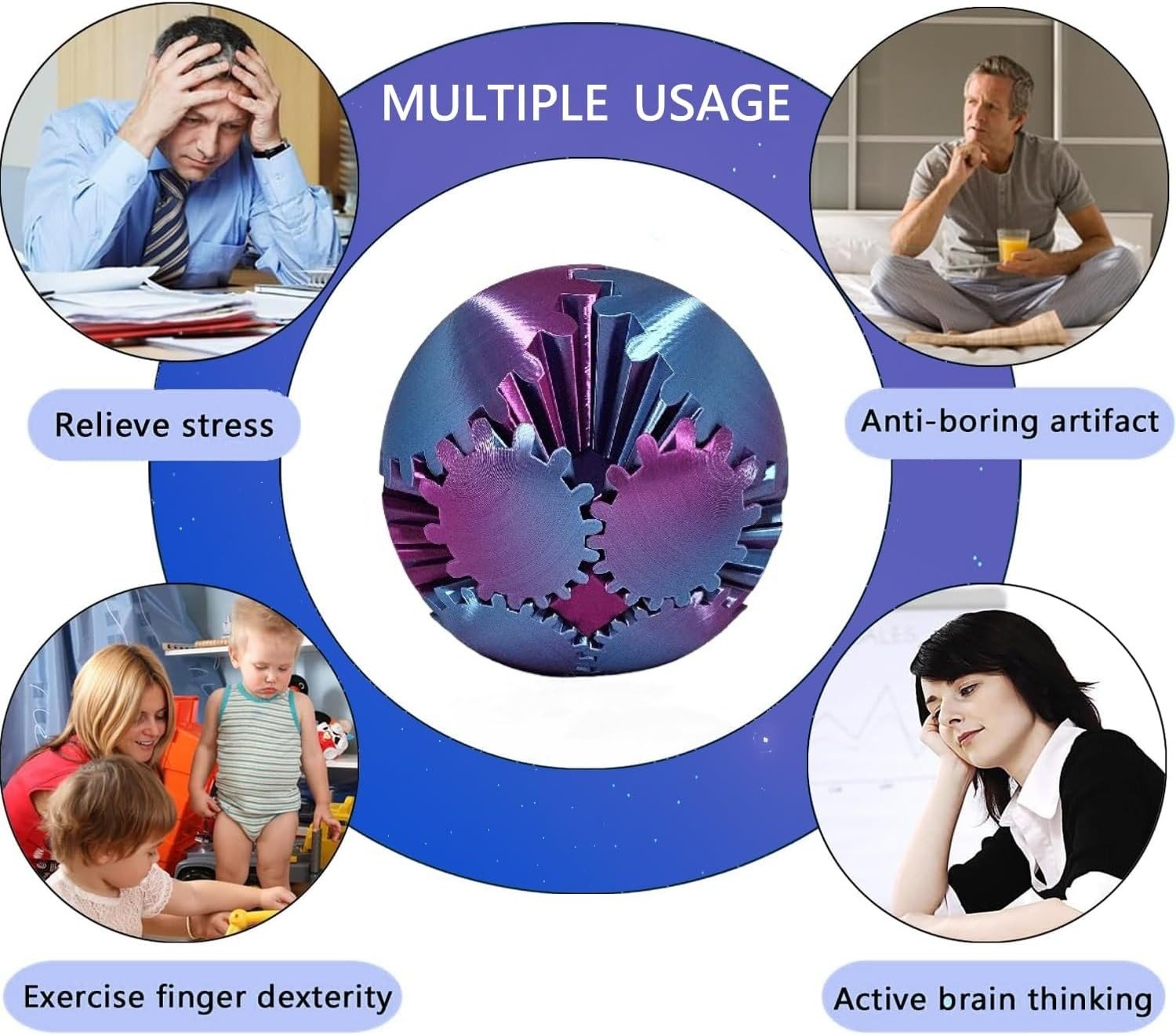 MULTIPLE USAGE

Relieve stress

Anti-boring artifact

Exercise finger dexterity

Active brain thinking